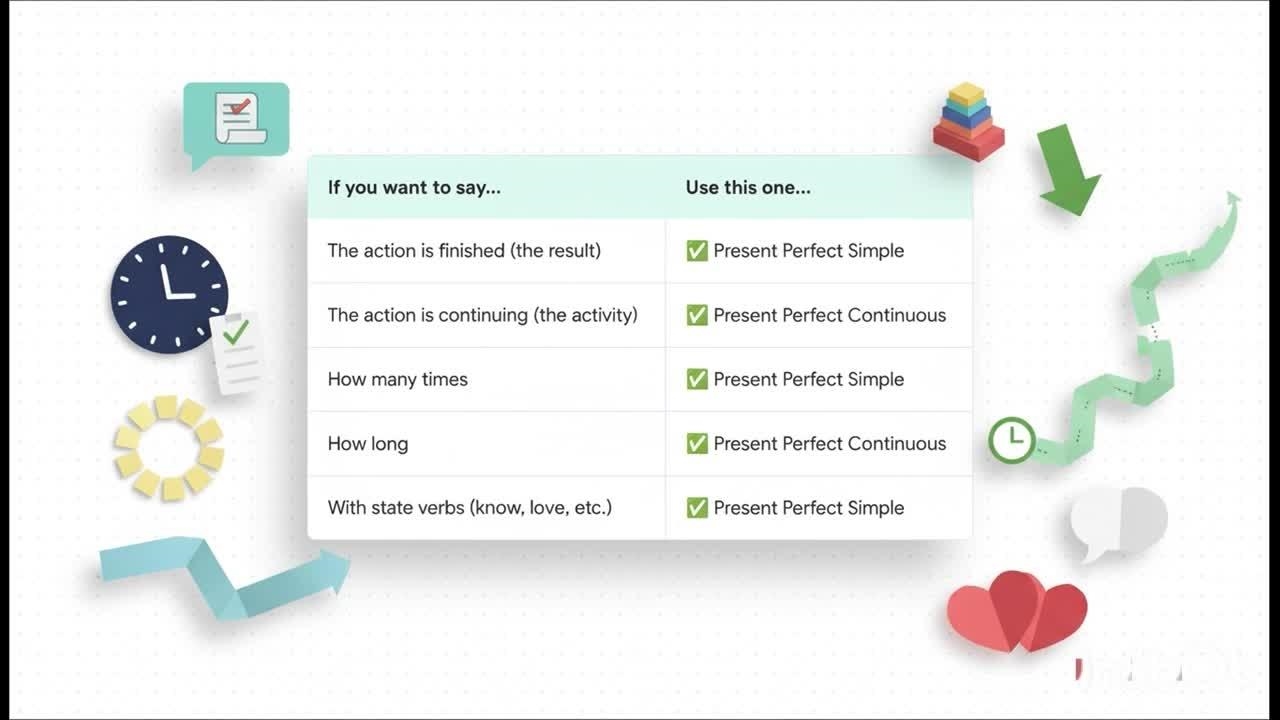 | If you want to say... | Use this one... |
|---|---|
| The action is finished (the result) | ✅ Present Perfect Simple |
| The action is continuing (the activity) | ✅ Present Perfect Continuous |
| How many times | ✅ Present Perfect Simple |
| How long | ✅ Present Perfect Continuous |
| With state verbs (know, love, etc.) | ✅ Present Perfect Simple |